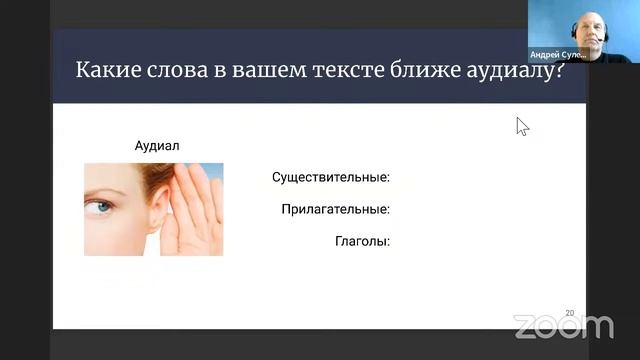 Андрей Суле...

Какие слова в вашем тексте ближе аудиалу?

Аудиал

Существительные:

Прилагательные:

Глаголы:

20

zoom